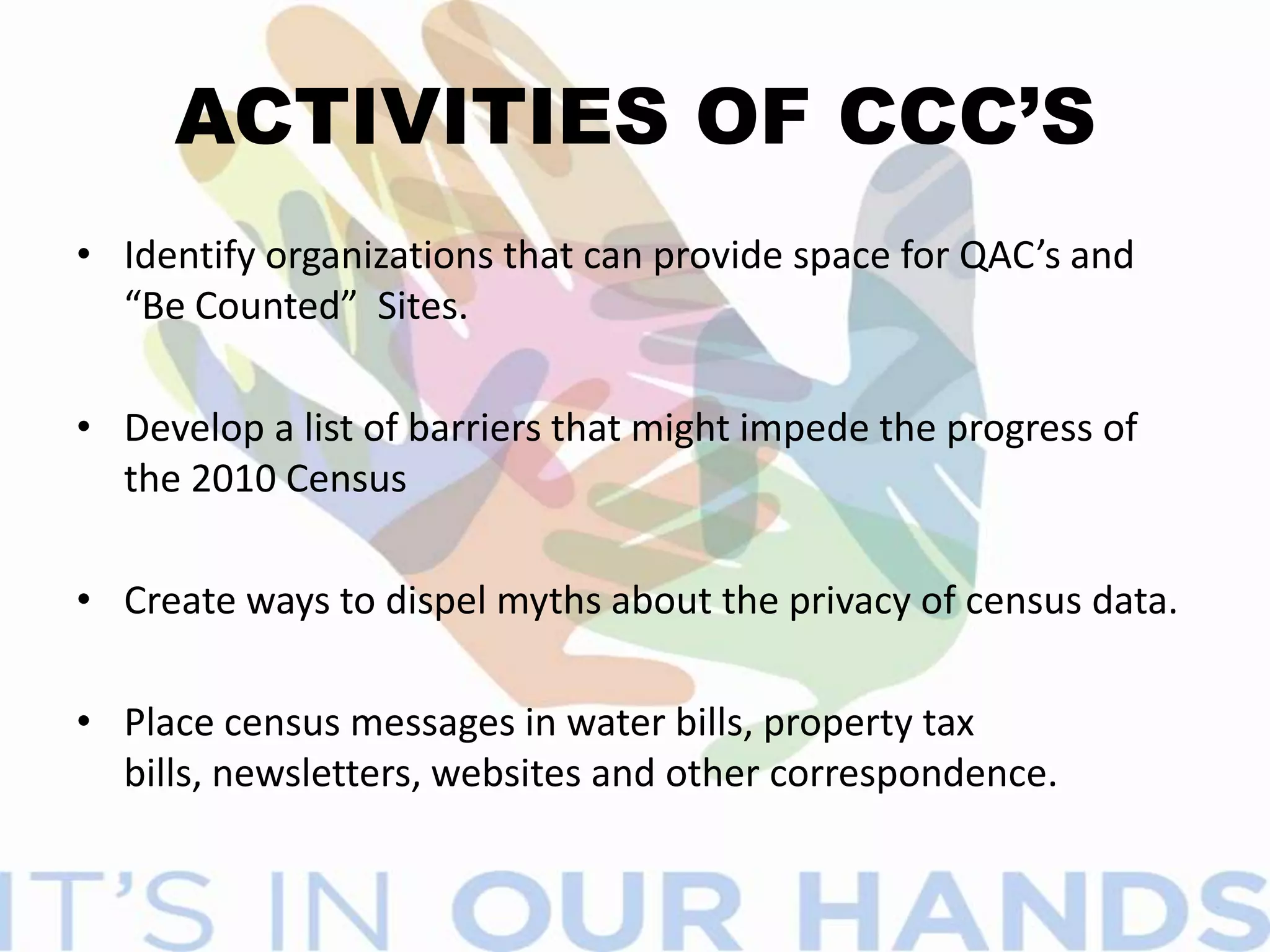 ACTIVITIES OF CCC’S

• Identify organizations that can provide space for QAC’s and “Be Counted” Sites.

• Develop a list of barriers that might impede the progress of the 2010 Census

• Create ways to dispel myths about the privacy of census data.

• Place census messages in water bills, property tax bills, newsletters, websites and other correspondence.

IT’S IN OUR HANDS